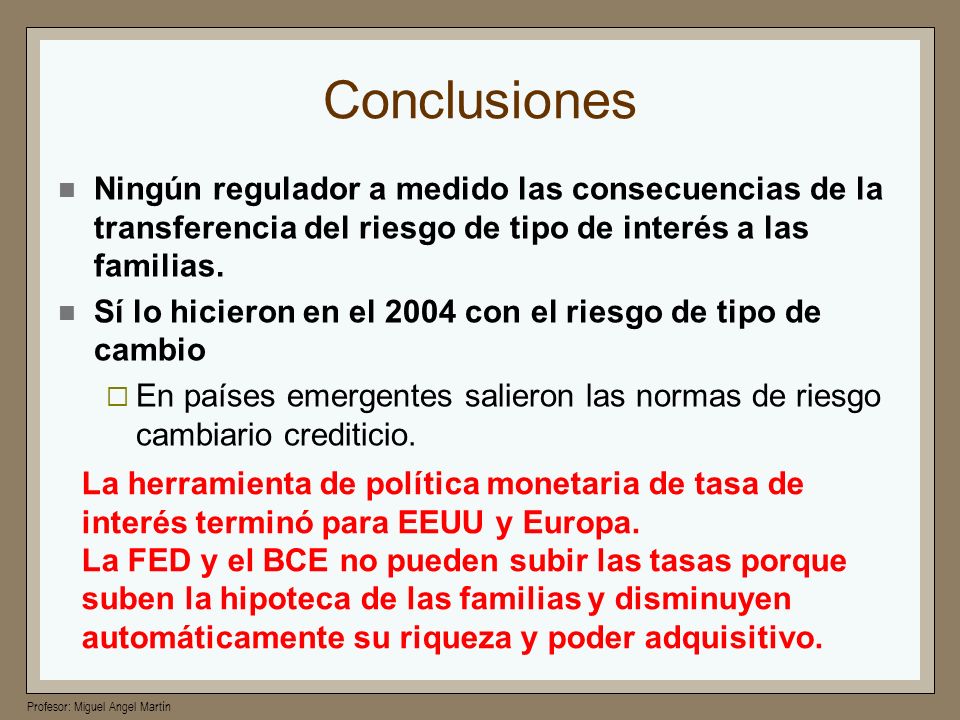 Conclusiones

Ningún regulador a medido las consecuencias de la transferencia del riesgo de tipo de interés a las familias.

Sí lo hicieron en el 2004 con el riesgo de tipo de cambio

En países emergentes salieron las normas de riesgo cambiario crediticio.

La herramienta de política monetaria de tasa de interés terminó para EEUU y Europa.
La FED y el BCE no pueden subir las tasas porque suben la hipoteca de las familias y disminuyen automáticamente su riqueza y poder adquisitivo.

Profesor: Miguel Angel Martín